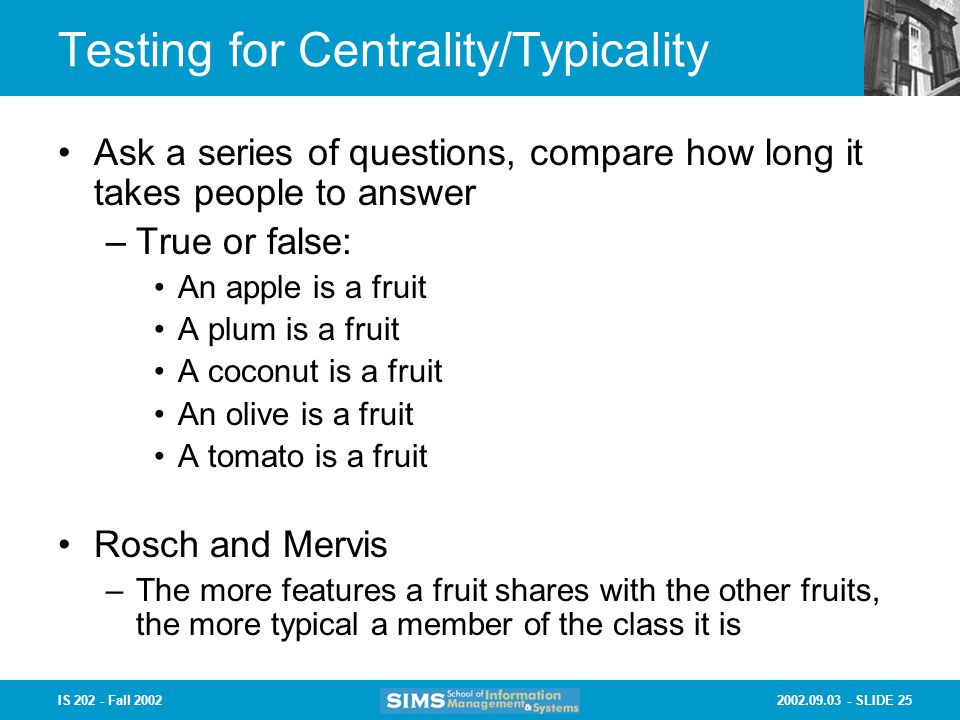 Testing for Centrality/Typicality

• Ask a series of questions, compare how long it takes people to answer
– True or false:
• An apple is a fruit
• A plum is a fruit
• A coconut is a fruit
• An olive is a fruit
• A tomato is a fruit

• Rosch and Mervis
– The more features a fruit shares with the other fruits, the more typical a member of the class it is

IS 202 - Fall 2002

SIMS School of Information Management & Systems

2002.09.03 - SLIDE 25